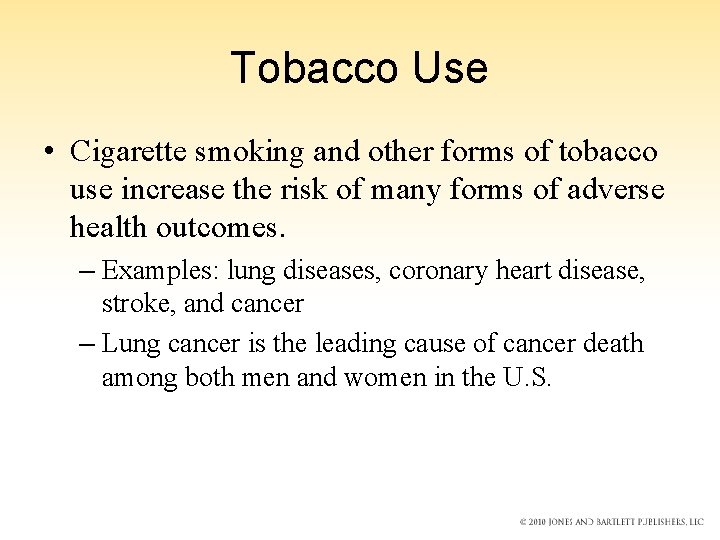 Tobacco Use

• Cigarette smoking and other forms of tobacco use increase the risk of many forms of adverse health outcomes.

– Examples: lung diseases, coronary heart disease, stroke, and cancer

– Lung cancer is the leading cause of cancer death among both men and women in the U.S.

© 2010 JONES AND BARTLETT PUBLISHERS, LLC